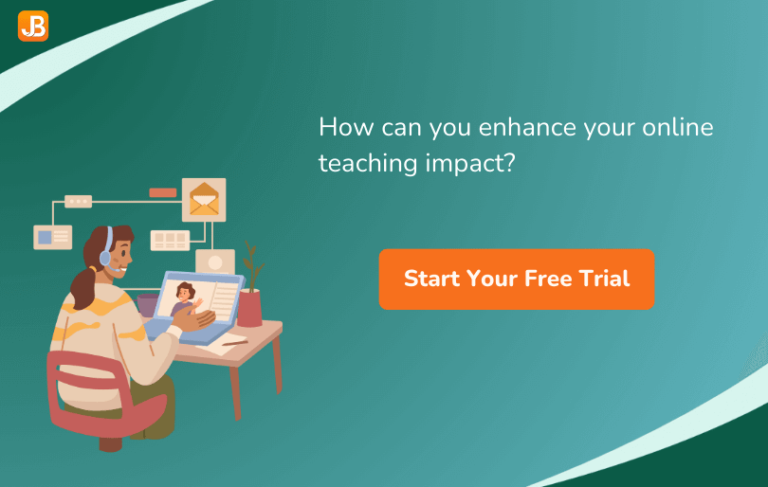 JB

How can you enhance your online teaching impact?

Start Your Free Trial